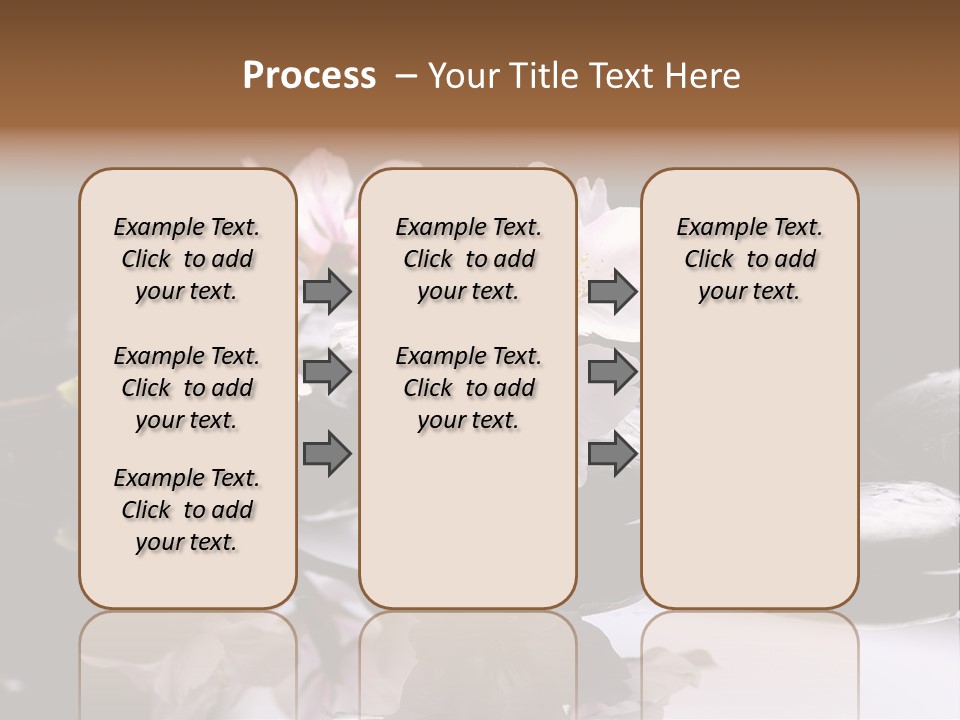 Process – Your Title Text Here

Example Text. Click to add your text.

Example Text. Click to add your text.

Example Text. Click to add your text.

Example Text. Click to add your text.

Example Text. Click to add your text.

Example Text. Click to add your text.